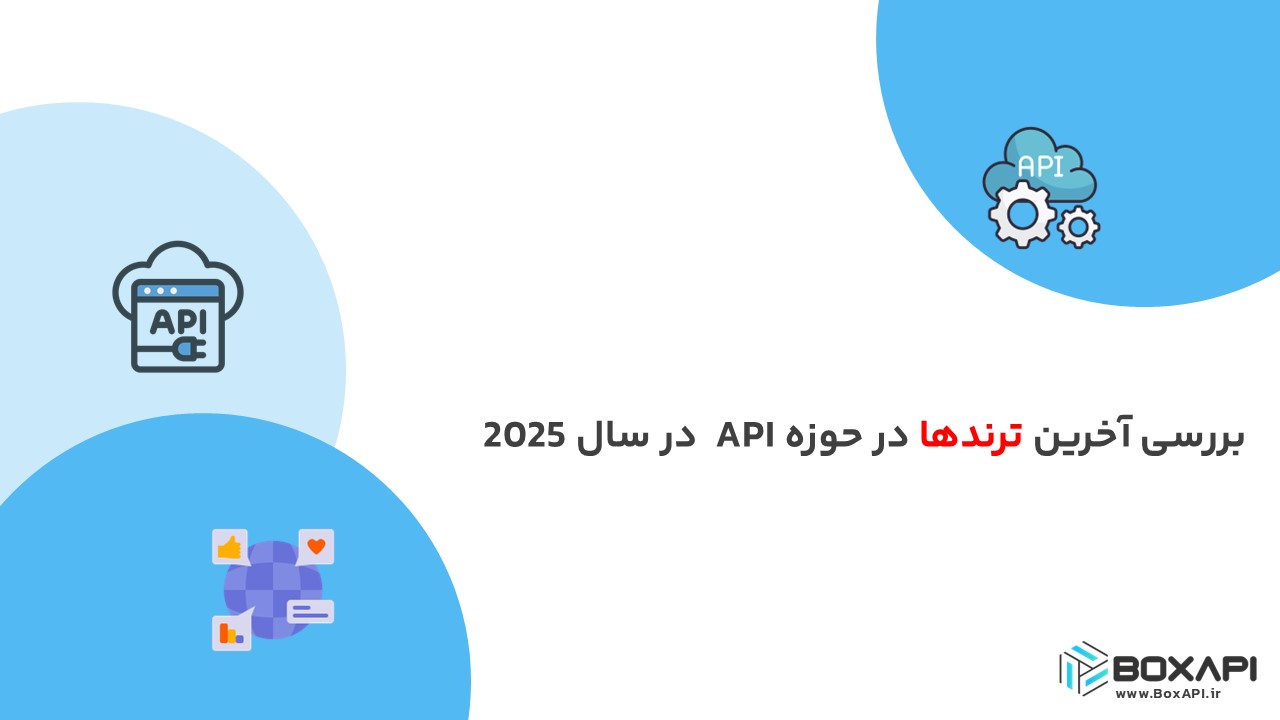 API

API

بررسی آخرین ترندها در حوزه API در سال 2025

BOXAPI
www.BoxAPI.ir